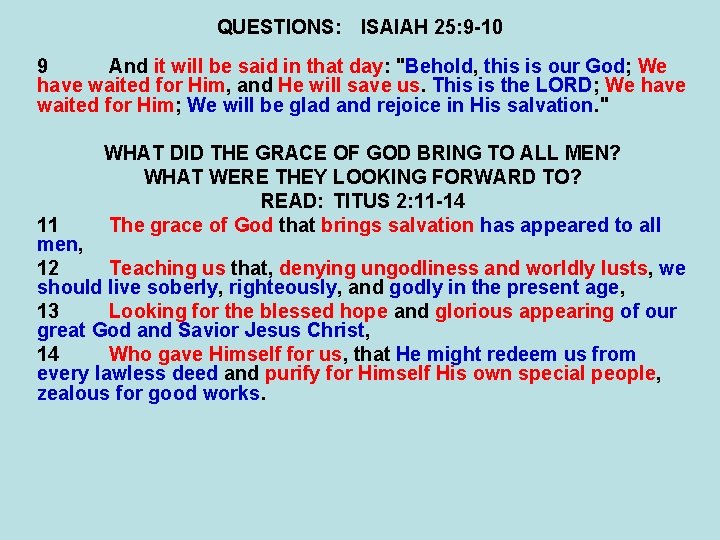 QUESTIONS: ISAIAH 25:9-10

9 And it will be said in that day: "Behold, this is our God; We have waited for Him, and He will save us. This is the LORD; We have waited for Him; We will be glad and rejoice in His salvation."

WHAT DID THE GRACE OF GOD BRING TO ALL MEN?
WHAT WERE THEY LOOKING FORWARD TO?
READ: TITUS 2:11-14

11 The grace of God that brings salvation has appeared to all men,

12 Teaching us that, denying ungodliness and worldly lusts, we should live soberly, righteously, and godly in the present age,

13 Looking for the blessed hope and glorious appearing of our great God and Savior Jesus Christ,

14 Who gave Himself for us, that He might redeem us from every lawless deed and purify for Himself His own special people, zealous for good works.